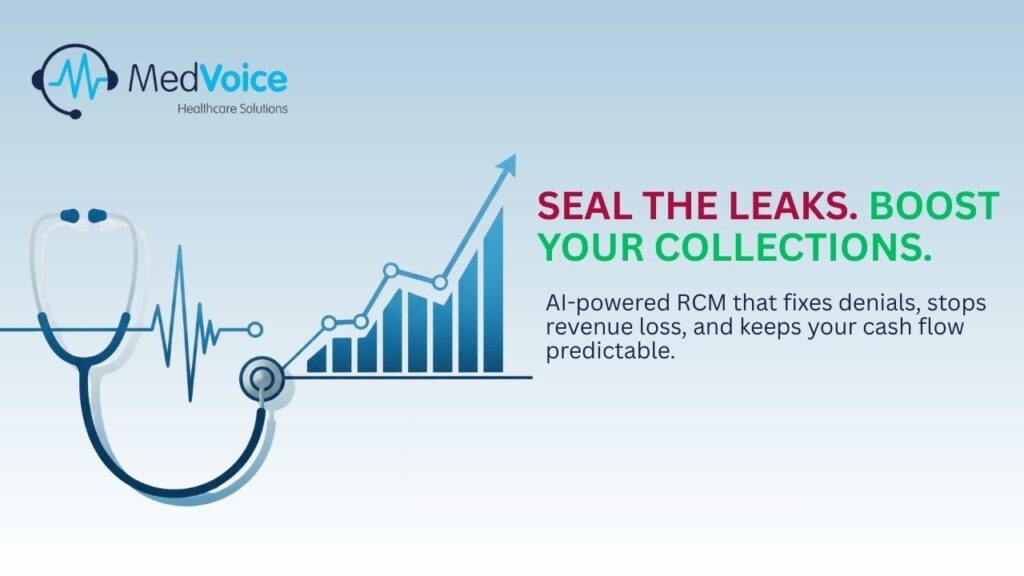 MedVoice
Healthcare Solutions

SEAL THE LEAKS. BOOST YOUR COLLECTIONS.

AI-powered RCM that fixes denials, stops revenue loss, and keeps your cash flow predictable.